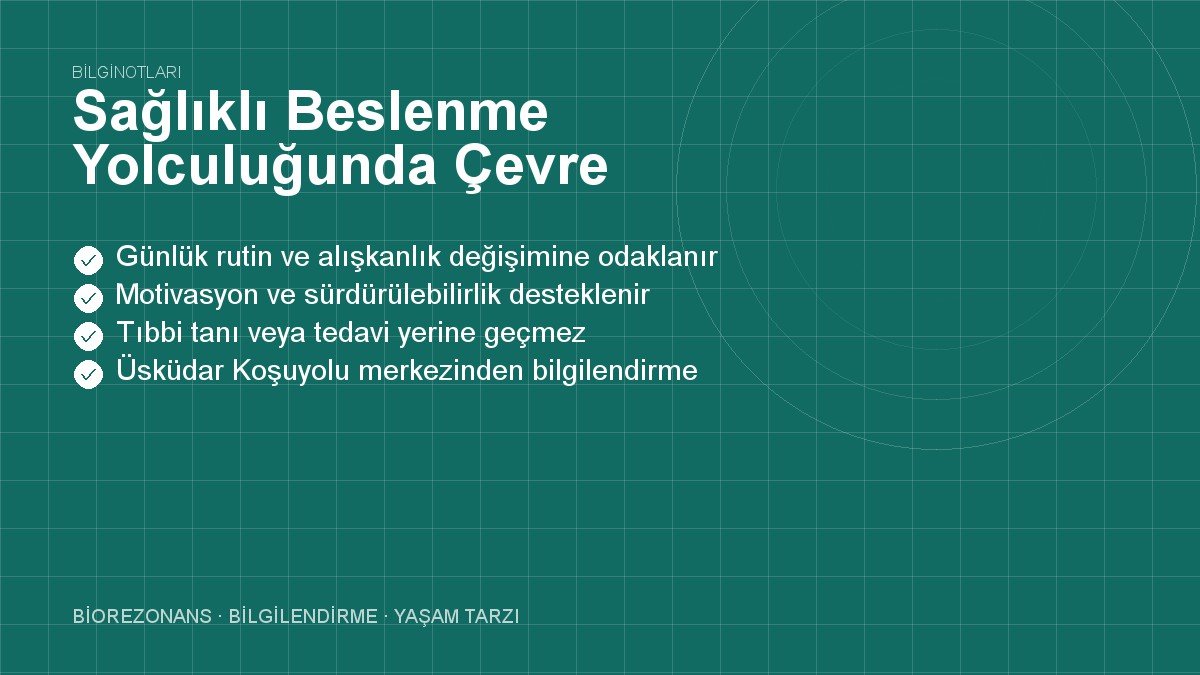 BİLGİNOTLARI

Sağlıklı Beslenme Yolculuğunda Çevre

Günlük rutin ve alışkanlık değişimine odaklanır
Motivasyon ve sürdürülebilirlik desteklenir
Tıbbi tanı veya tedavi yerine geçmez
Üsküdar Koşuyolu merkezinden bilgilendirme

BİOREZONANS · BİLGİLENDİRME · YAŞAM TARZI